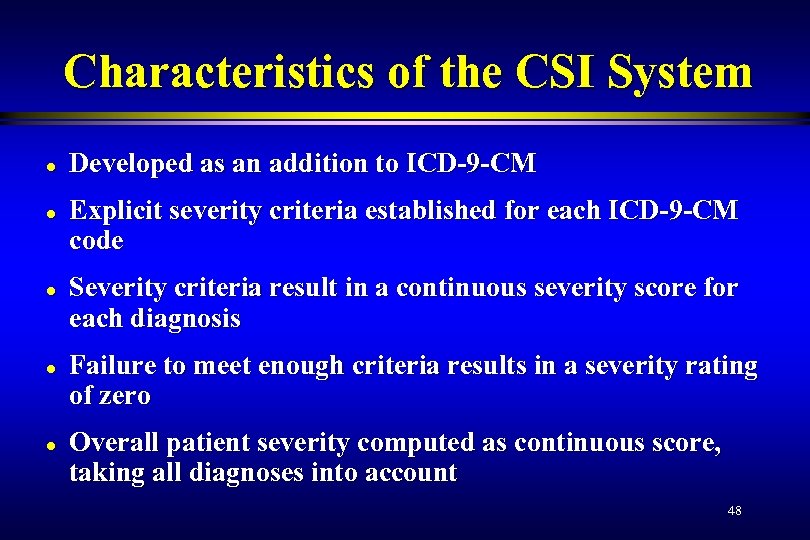 Characteristics of the CSI System

- Developed as an addition to ICD-9-CM
- Explicit severity criteria established for each ICD-9-CM code
- Severity criteria result in a continuous severity score for each diagnosis
- Failure to meet enough criteria results in a severity rating of zero
- Overall patient severity computed as continuous score, taking all diagnoses into account

48